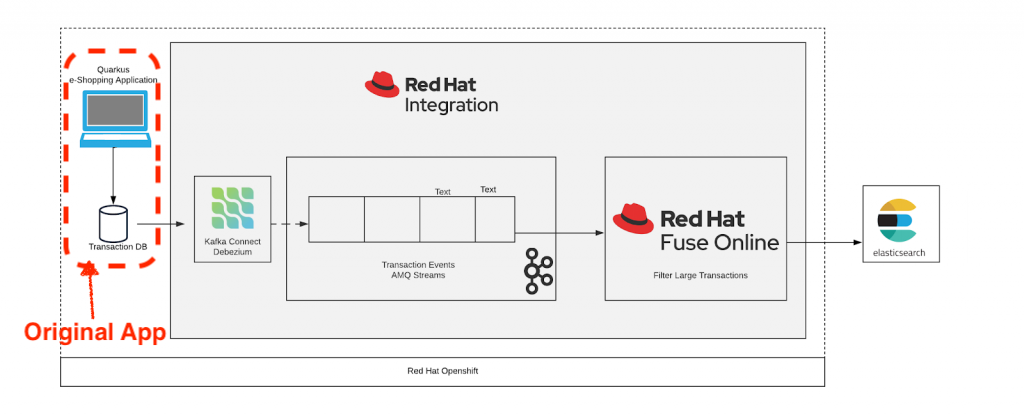 Quarkus
e-Shopping Application

Transaction DB

Original App

Red Hat
Integration

Kafka Connect
Debezium

Text

Text

Transaction Events
AMQ Streams

Red Hat
Fuse Online

Filter Large Transactions

elasticsearch

Red Hat Openshift